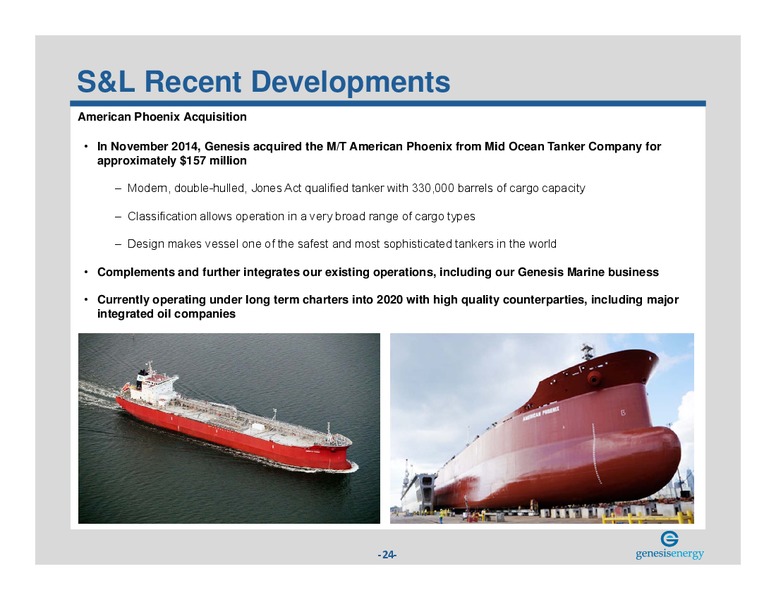 S&L Recent Developments

American Phoenix Acquisition

• In November 2014, Genesis acquired the M/T American Phoenix from Mid Ocean Tanker Company for approximately $157 million

– Modern, double-hulled, Jones Act qualified tanker with 330,000 barrels of cargo capacity

– Classification allows operation in a very broad range of cargo types

– Design makes vessel one of the safest and most sophisticated tankers in the world

• Complements and further integrates our existing operations, including our Genesis Marine business

• Currently operating under long term charters into 2020 with high quality counterparties, including major integrated oil companies

AMERICAN PHOENIX

-24-

genesisenergy